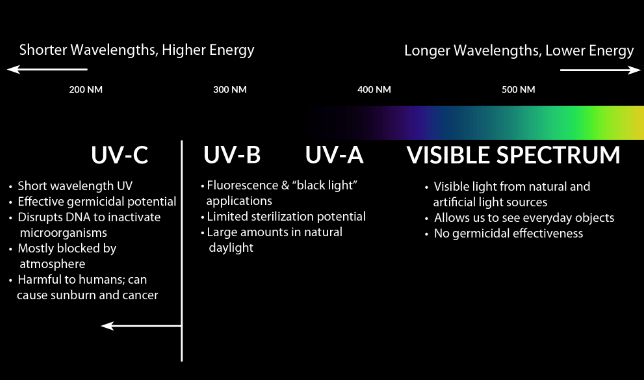 Shorter Wavelengths, Higher Energy

Longer Wavelengths, Lower Energy

200 NM

300 NM

400 NM

500 NM

UV-C

• Short wavelength UV
• Effective germicidal potential
• Disrupts DNA to inactivate microorganisms
• Mostly blocked by atmosphere
• Harmful to humans; can cause sunburn and cancer

UV-B

UV-A

• Fluorescence & "black light" applications
• Limited sterilization potential
• Large amounts in natural daylight

VISIBLE SPECTRUM

• Visible light from natural and artificial light sources
• Allows us to see everyday objects
• No germicidal effectiveness